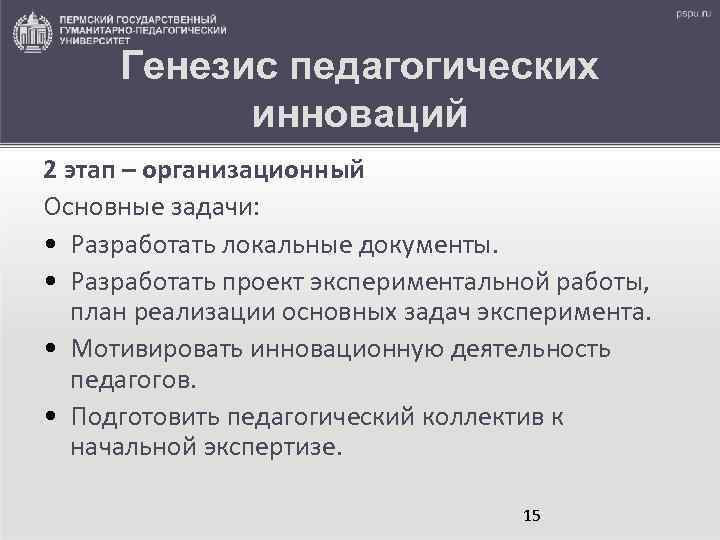 ПЕРМСКИЙ ГОСУДАРСТВЕННЫЙ ГУМАНИТАРНО-ПЕДАГОГИЧЕСКИЙ УНИВЕРСИТЕТ

pspu.ru

Генезис педагогических инноваций

2 этап – организационный

Основные задачи:

• Разработать локальные документы.

• Разработать проект экспериментальной работы, план реализации основных задач эксперимента.

• Мотивировать инновационную деятельность педагогов.

• Подготовить педагогический коллектив к начальной экспертизе.

15